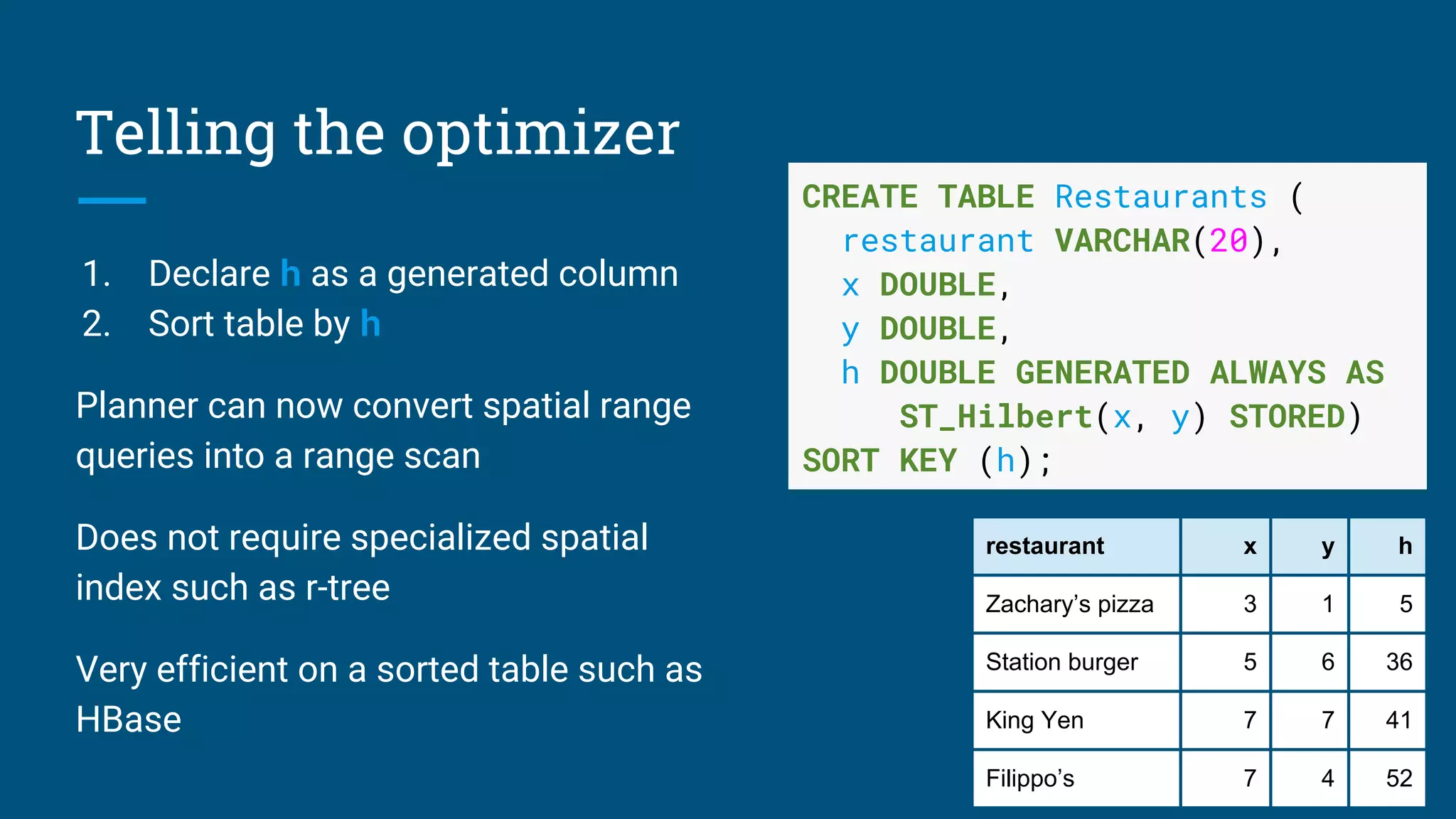 Telling the optimizer

1. Declare h as a generated column
2. Sort table by h

Planner can now convert spatial range queries into a range scan

Does not require specialized spatial index such as r-tree

Very efficient on a sorted table such as HBase

CREATE TABLE Restaurants (
  restaurant VARCHAR(20),
  x DOUBLE,
  y DOUBLE,
  h DOUBLE GENERATED ALWAYS AS
    ST_Hilbert(x, y) STORED)
SORT KEY (h);

| restaurant | x | y | h |
|---|---|---|---|
| Zachary's pizza | 3 | 1 | 5 |
| Station burger | 5 | 6 | 36 |
| King Yen | 7 | 7 | 41 |
| Filippo's | 7 | 4 | 52 |